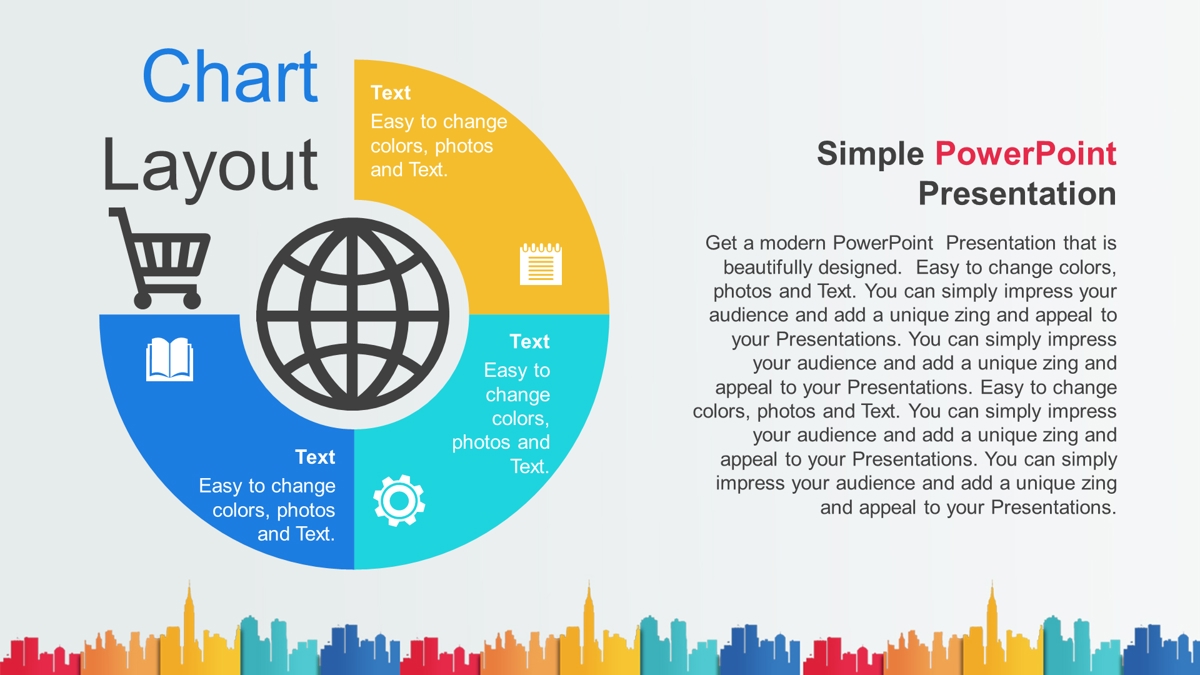 Chart Layout

Text
Easy to change colors, photos and Text.

Text
Easy to change colors, photos and Text.

Text
Easy to change colors, photos and Text.

Simple PowerPoint Presentation

Get a modern PowerPoint  Presentation that is beautifully designed.  Easy to change colors, photos and Text. You can simply impress your audience and add a unique zing and appeal to your Presentations. You can simply impress your audience and add a unique zing and appeal to your Presentations. Easy to change colors, photos and Text. You can simply impress your audience and add a unique zing and appeal to your Presentations. You can simply impress your audience and add a unique zing and appeal to your Presentations.